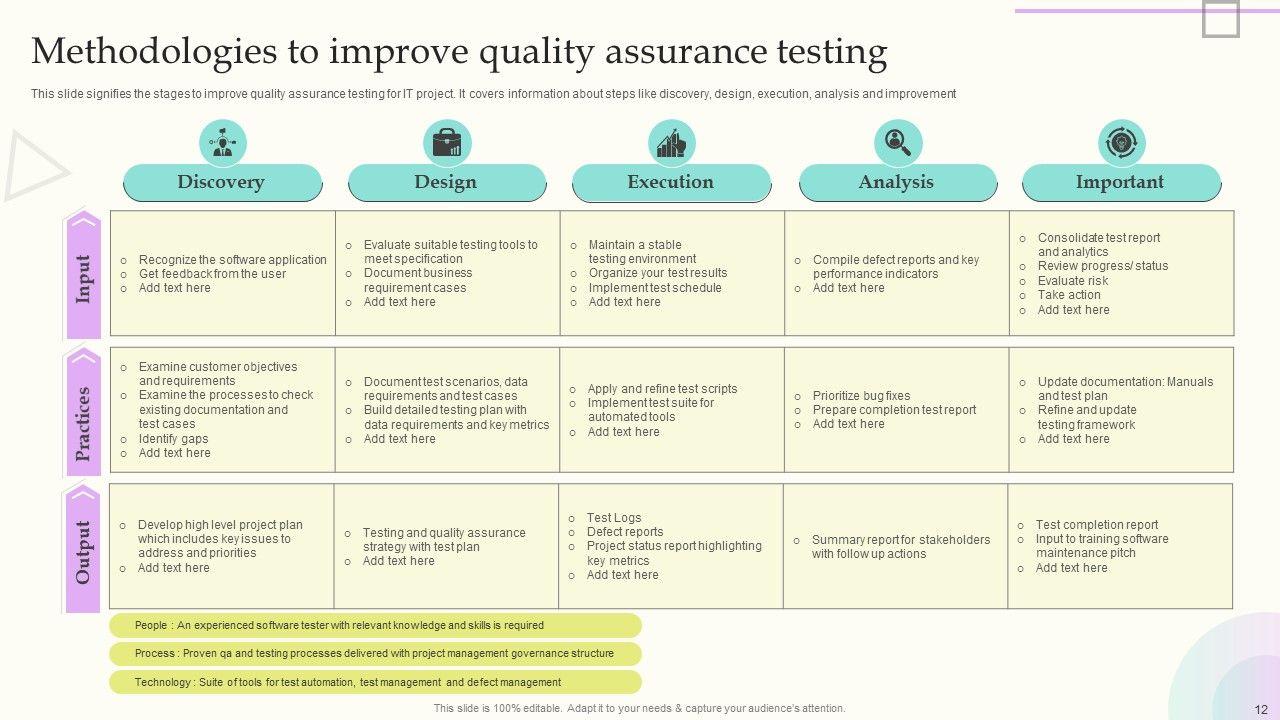 Methodologies to improve quality assurance testing

This slide signifies the stages to improve quality assurance testing for IT project. It covers information about steps like discovery, design, execution, analysis and improvement

| | Discovery | Design | Execution | Analysis | Important |
|---|---|---|---|---|---|
| Input | o Recognize the software application o Get feedback from the user o Add text here | o Evaluate suitable testing tools to meet specification o Document business requirement cases o Add text here | o Maintain a stable testing environment o Organize your test results o Implement test schedule o Add text here | o Compile defect reports and key performance indicators o Add text here | o Consolidate test report and analytics o Review progress/ status o Evaluate risk o Take action o Add text here |
| Practices | o Examine customer objectives and requirements o Examine the processes to check existing documentation and test cases o Identify gaps o Add text here | o Document test scenarios, data requirements and test cases o Build detailed testing plan with data requirements and key metrics o Add text here | o Apply and refine test scripts o Implement test suite for automated tools o Add text here | o Prioritize bug fixes o Prepare completion test report o Add text here | o Update documentation: Manuals and test plan o Refine and update testing framework o Add text here |
| Output | o Develop high level project plan which includes key issues to address and priorities o Add text here | o Testing and quality assurance strategy with test plan o Add text here | o Test Logs o Defect reports o Project status report highlighting key metrics o Add text here | o Summary report for stakeholders with follow up actions | o Test completion report o Input to training software maintenance pitch o Add text here |

People : An experienced software tester with relevant knowledge and skills is required

Process : Proven qa and testing processes delivered with project management governance structure

Technology : Suite of tools for test automation, test management and defect management

This slide is 100% editable. Adapt it to your needs & capture your audience's attention.

12